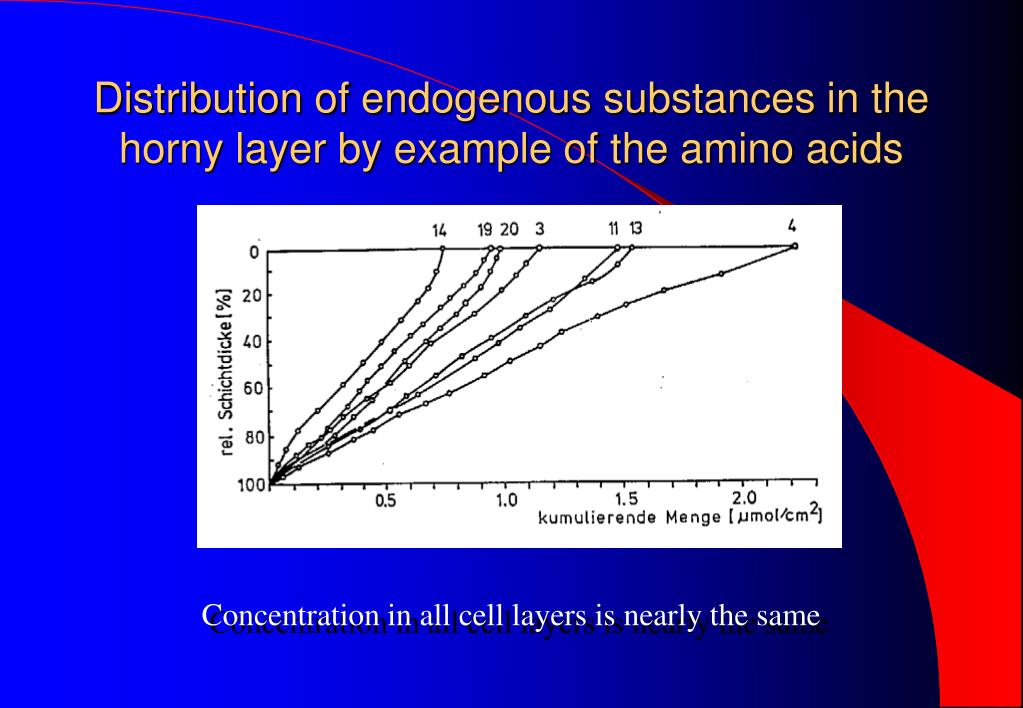 Distribution of endogenous substances in the horny layer by example of the amino acids

14 19 20 3 11 13 4

0
20
40
60
80
100

rel. Schichtdicke [%]

0.5 1.0 1.5 2.0

kumulierende Menge [$\mu mol/cm^2$]

Concentration in all cell layers is nearly the same